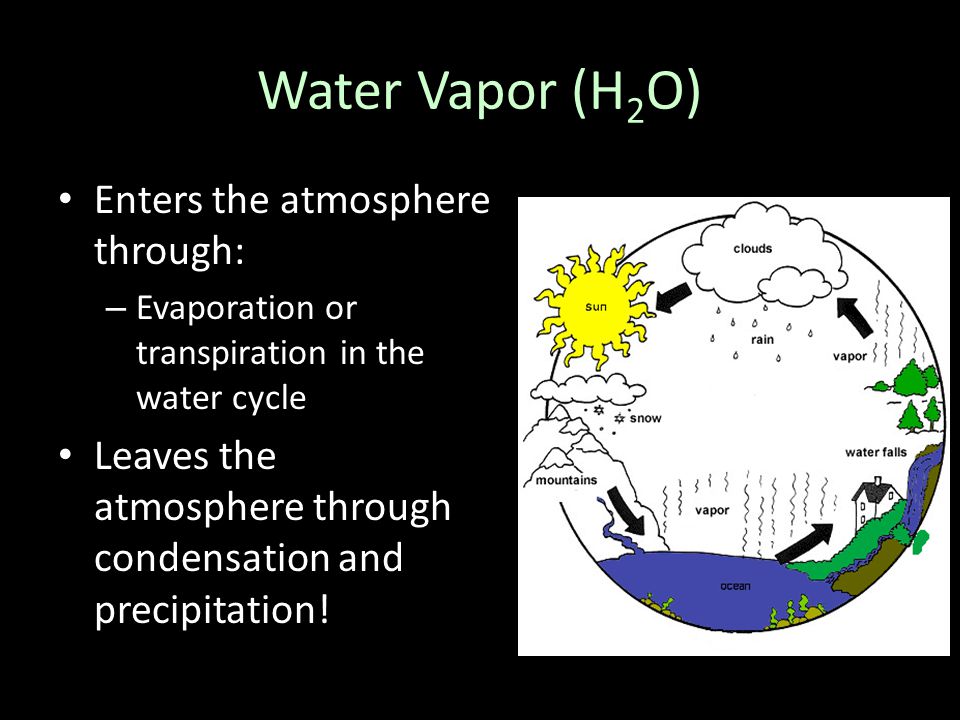 Water Vapor ($H_2O$)

• Enters the atmosphere through:
– Evaporation or transpiration in the water cycle

• Leaves the atmosphere through condensation and precipitation!

clouds
sun
rain
vapor
snow
water falls
mountains
vapor
ocean